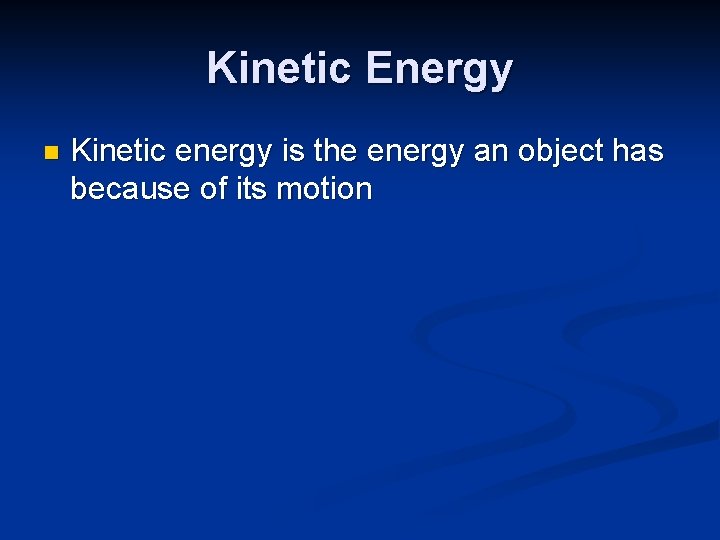 Kinetic Energy

Kinetic energy is the energy an object has because of its motion